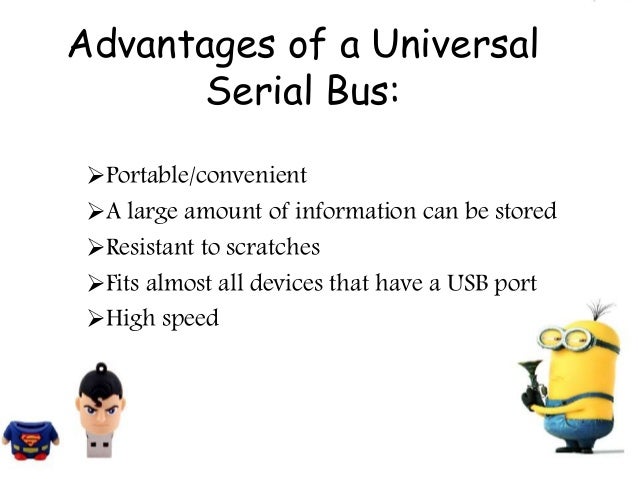 Advantages of a Universal Serial Bus:

➢Portable/convenient
➢A large amount of information can be stored
➢Resistant to scratches
➢Fits almost all devices that have a USB port
➢High speed